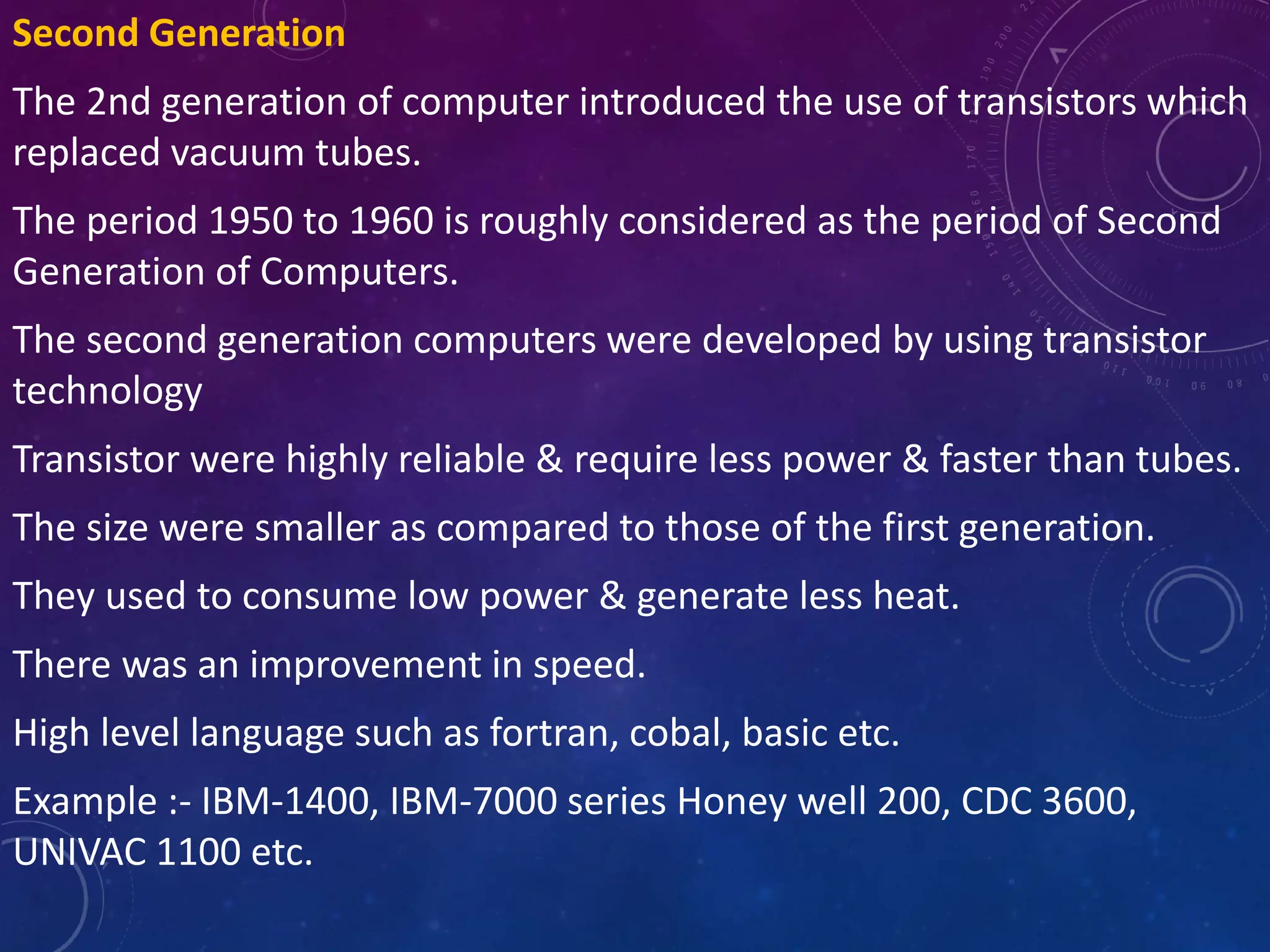 Second Generation

The 2nd generation of computer introduced the use of transistors which replaced vacuum tubes.

The period 1950 to 1960 is roughly considered as the period of Second Generation of Computers.

The second generation computers were developed by using transistor technology

Transistor were highly reliable & require less power & faster than tubes.

The size were smaller as compared to those of the first generation.

They used to consume low power & generate less heat.

There was an improvement in speed.

High level language such as fortran, cobal, basic etc.

Example :- IBM-1400, IBM-7000 series Honey well 200, CDC 3600, UNIVAC 1100 etc.